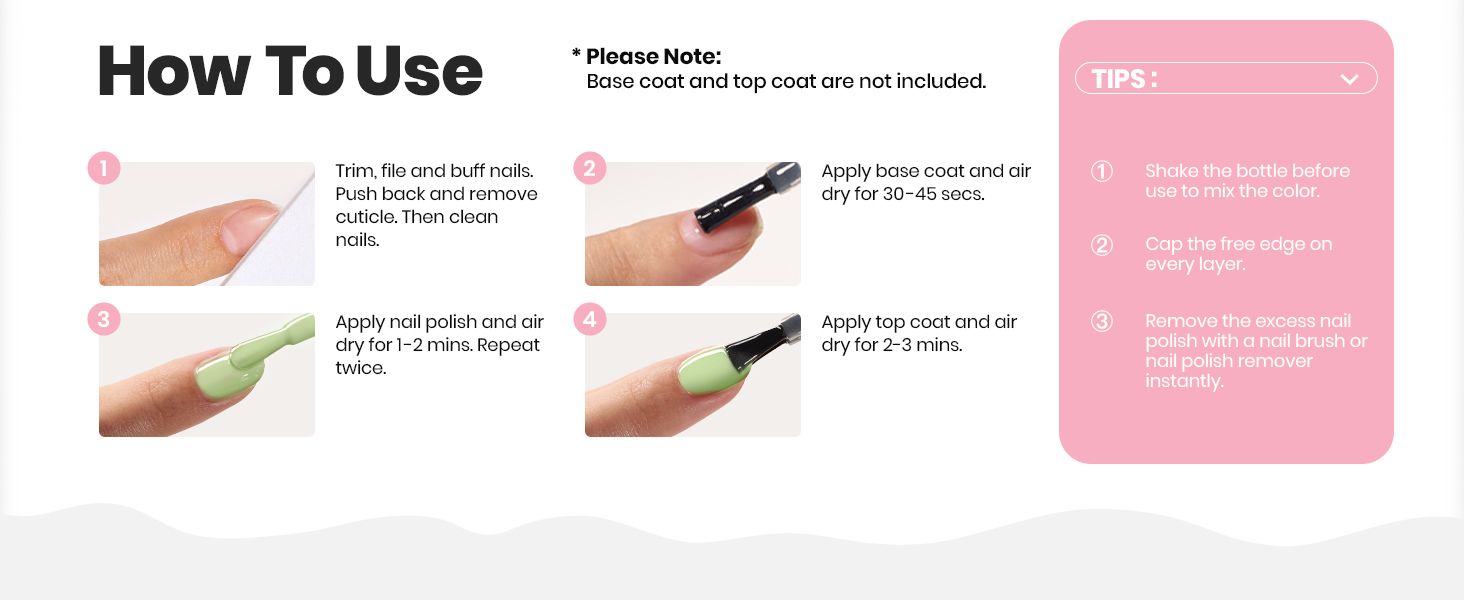 How To Use

* Please Note:
Base coat and top coat are not included.

1 Trim, file and buff nails. Push back and remove cuticle. Then clean nails.

2 Apply base coat and air dry for 30-45 secs.

3 Apply nail polish and air dry for 1-2 mins. Repeat twice.

4 Apply top coat and air dry for 2-3 mins.

TIPS :

① Shake the bottle before use to mix the color.

② Cap the free edge on every layer.

③ Remove the excess nail polish with a nail brush or nail polish remover instantly.